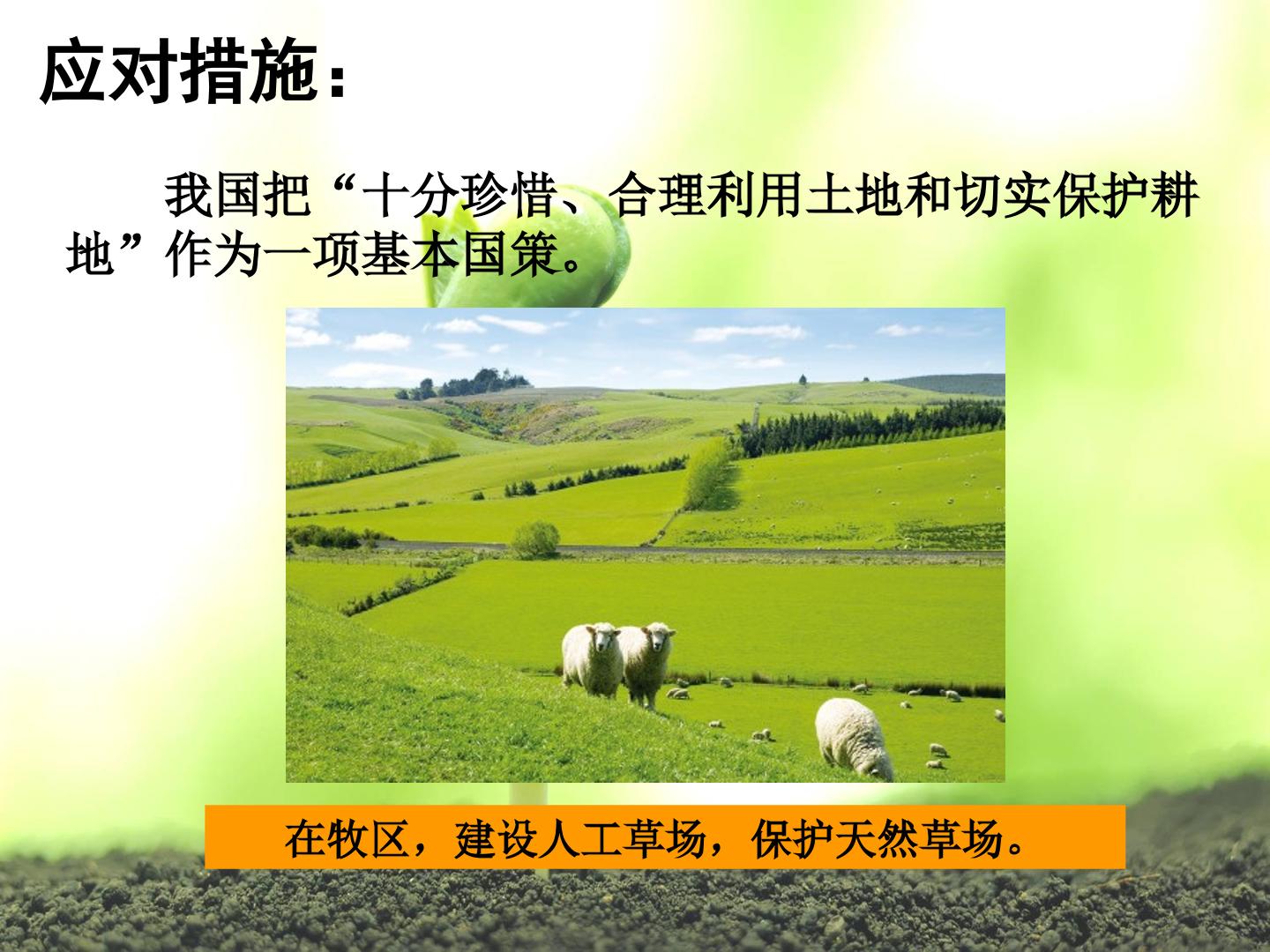 应对措施：

我国把“十分珍惜、合理利用土地和切实保护耕地”作为一项基本国策。

在牧区，建设人工草场，保护天然草场。